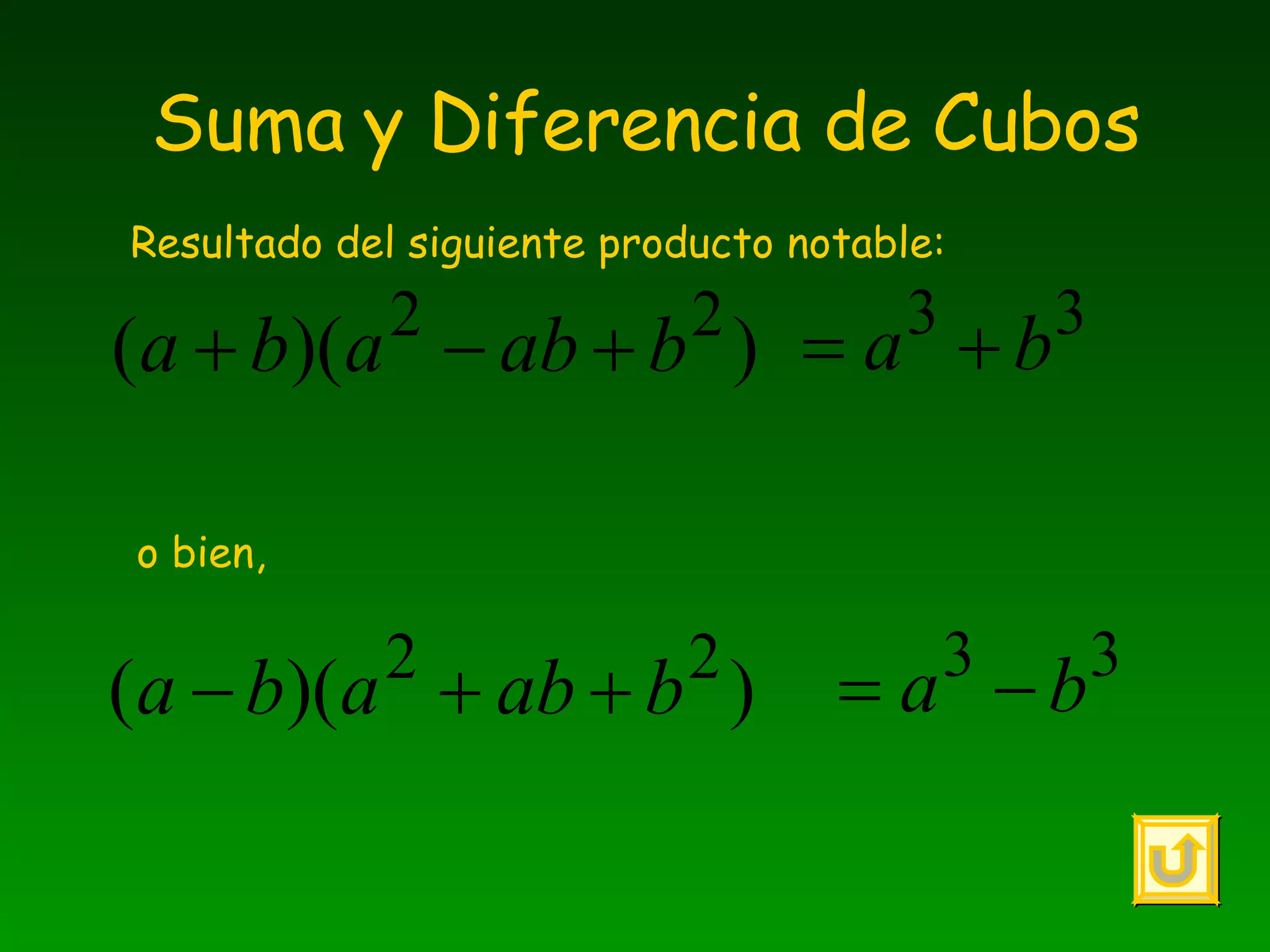 Suma y Diferencia de Cubos

Resultado del siguiente producto notable:

$(a+b)(a^2-ab+b^2) = a^3+b^3$

o bien,

$(a-b)(a^2+ab+b^2) = a^3-b^3$